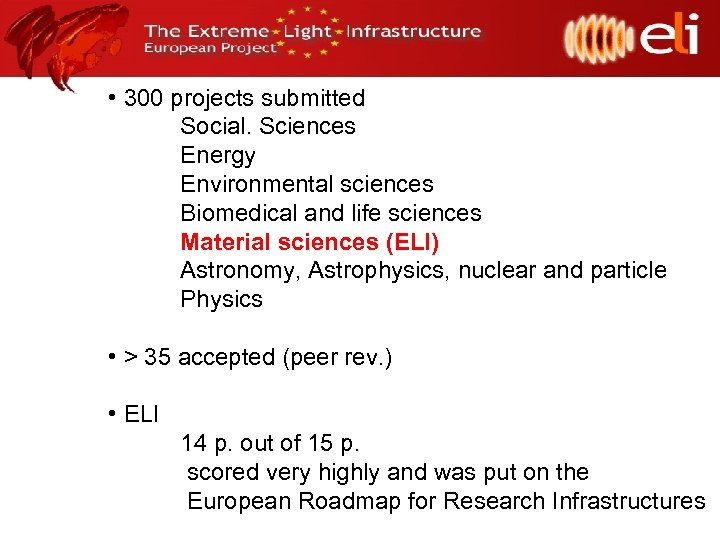 The Extreme Light Infrastructure
European Project

eli

• 300 projects submitted
Social. Sciences
Energy
Environmental sciences
Biomedical and life sciences
Material sciences (ELI)
Astronomy, Astrophysics, nuclear and particle Physics

• > 35 accepted (peer rev.)

• ELI
14 p. out of 15 p.
scored very highly and was put on the European Roadmap for Research Infrastructures